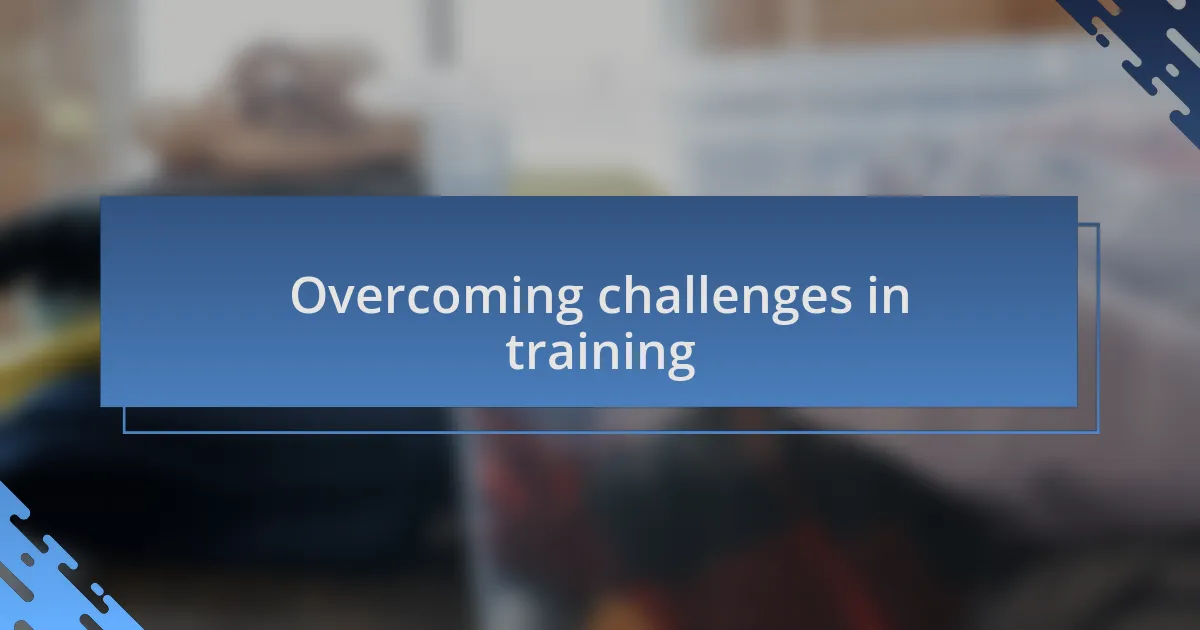 Overcoming challenges in training